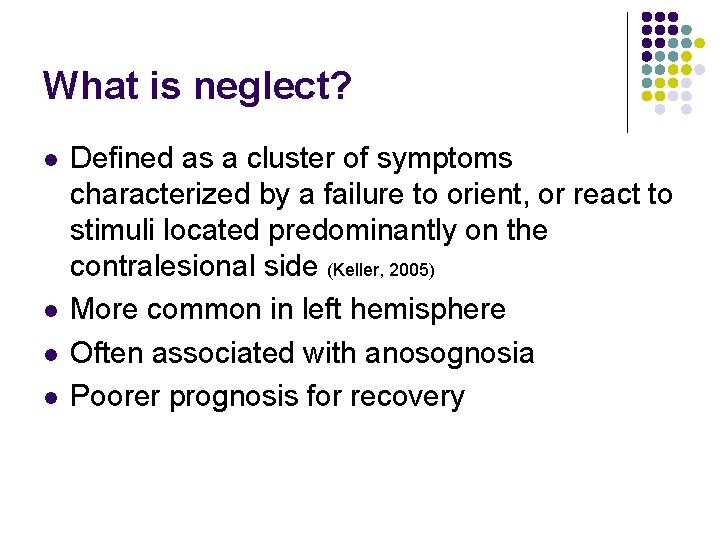 What is neglect?

- Defined as a cluster of symptoms characterized by a failure to orient, or react to stimuli located predominantly on the contralesional side (Keller, 2005)
- More common in left hemisphere
- Often associated with anosognosia
- Poorer prognosis for recovery